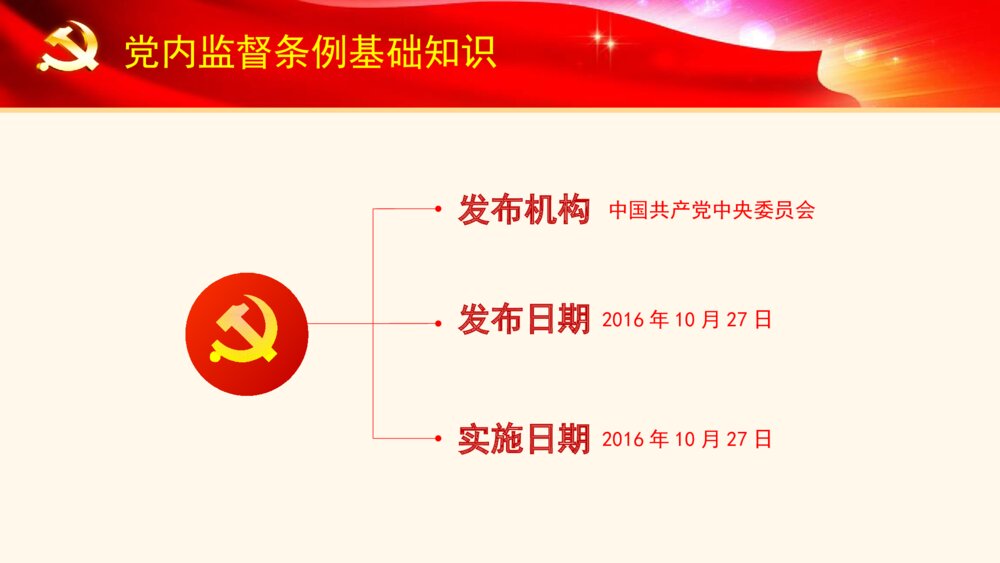 党内监督条例基础知识

发布机构 中国共产党中央委员会

发布日期 2016 年 10 月 27 日

实施日期 2016 年 10 月 27 日